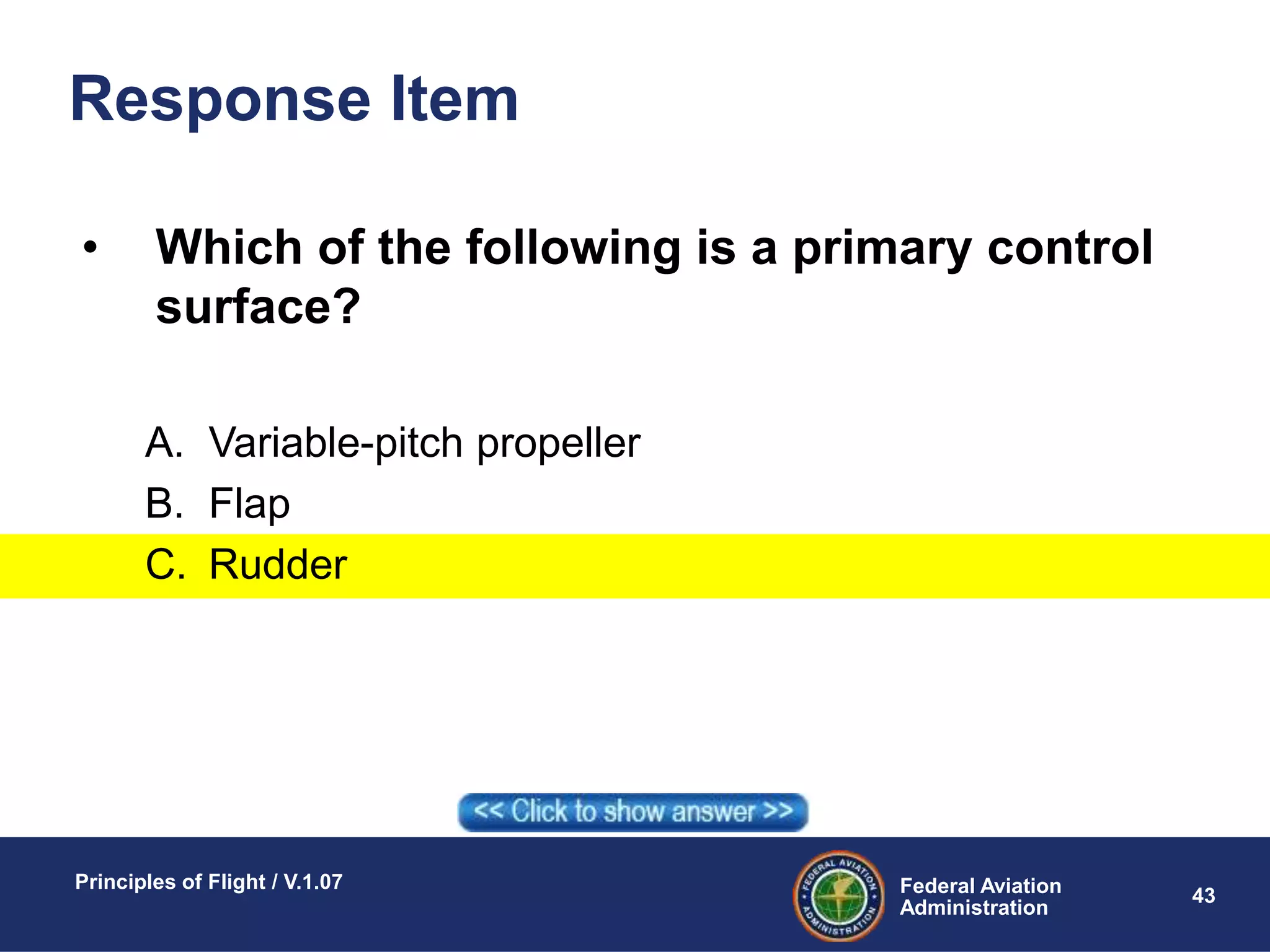 Response Item

• Which of the following is a primary control surface?

A. Variable-pitch propeller
B. Flap
C. Rudder

<< Click to show answer >>

Principles of Flight / V.1.07

FEDERAL AVIATION ADMINISTRATION

Federal Aviation Administration

43